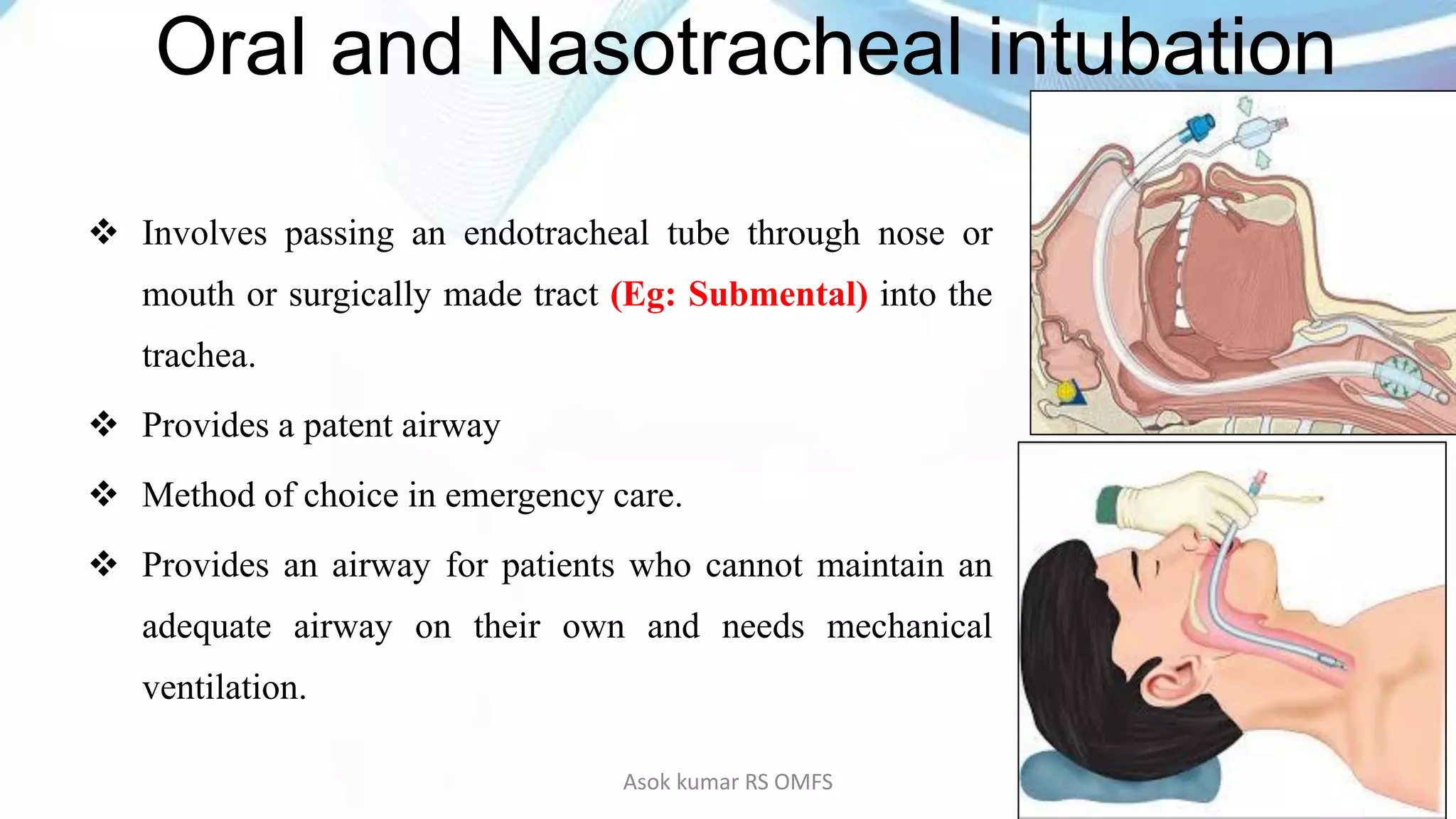 Oral and Nasotracheal intubation

❖ Involves passing an endotracheal tube through nose or mouth or surgically made tract (Eg: Submental) into the trachea.

❖ Provides a patent airway

❖ Method of choice in emergency care.

❖ Provides an airway for patients who cannot maintain an adequate airway on their own and needs mechanical ventilation.

Asok kumar RS OMFS